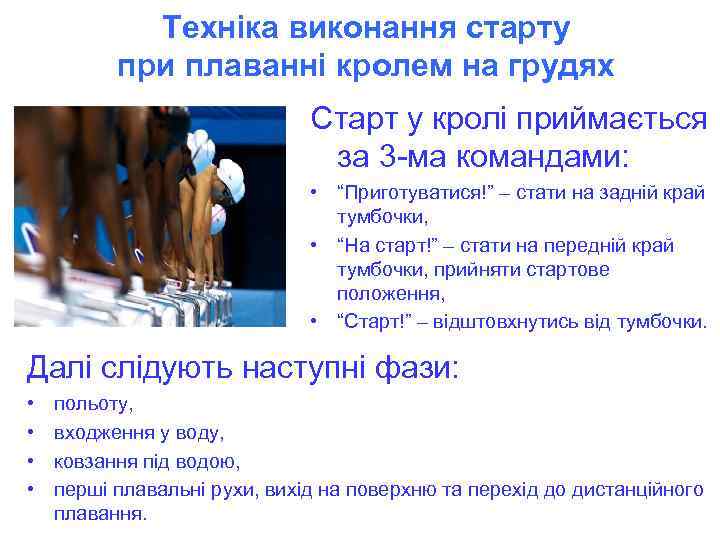 Техніка виконання старту при плаванні кролем на грудях

Старт у кролі приймається за 3-ма командами:

• “Приготуватися!” – стати на задній край тумбочки,
• “На старт!” – стати на передній край тумбочки, прийняти стартове положення,
• “Старт!” – відштовхнутись від тумбочки.

Далі слідують наступні фази:

• польоту,
• входження у воду,
• ковзання під водою,
• перші плавальні рухи, вихід на поверхню та перехід до дистанційного плавання.